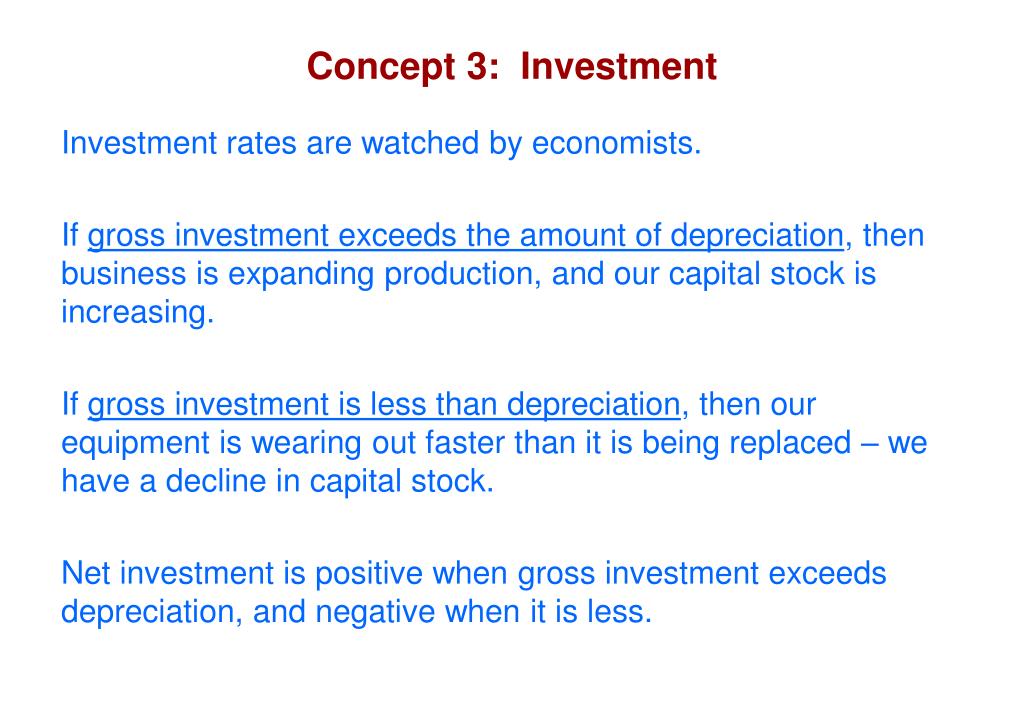 Concept 3:  Investment

Investment rates are watched by economists.

If gross investment exceeds the amount of depreciation, then business is expanding production, and our capital stock is increasing.

If gross investment is less than depreciation, then our equipment is wearing out faster than it is being replaced – we have a decline in capital stock.

Net investment is positive when gross investment exceeds depreciation, and negative when it is less.